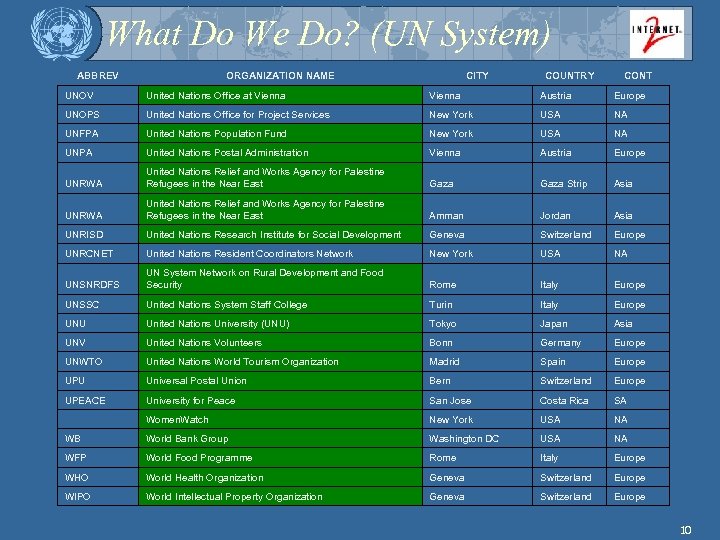 What Do We Do? (UN System)

INTERNET 2

| ABBREV | ORGANIZATION NAME | CITY | COUNTRY | CONT |
|---|---|---|---|---|
| UNOV | United Nations Office at Vienna | Vienna | Austria | Europe |
| UNOPS | United Nations Office for Project Services | New York | USA | NA |
| UNFPA | United Nations Population Fund | New York | USA | NA |
| UNPA | United Nations Postal Administration | Vienna | Austria | Europe |
| UNRWA | United Nations Relief and Works Agency for Palestine Refugees in the Near East | Gaza | Gaza Strip | Asia |
| UNRWA | United Nations Relief and Works Agency for Palestine Refugees in the Near East | Amman | Jordan | Asia |
| UNRISD | United Nations Research Institute for Social Development | Geneva | Switzerland | Europe |
| UNRCNET | United Nations Resident Coordinators Network | New York | USA | NA |
| UNSNRDFS | UN System Network on Rural Development and Food Security | Rome | Italy | Europe |
| UNSSC | United Nations System Staff College | Turin | Italy | Europe |
| UNU | United Nations University (UNU) | Tokyo | Japan | Asia |
| UNV | United Nations Volunteers | Bonn | Germany | Europe |
| UNWTO | United Nations World Tourism Organization | Madrid | Spain | Europe |
| UPU | Universal Postal Union | Bern | Switzerland | Europe |
| UPEACE | University for Peace | San Jose | Costa Rica | SA |
|  | WomenWatch | New York | USA | NA |
| WB | World Bank Group | Washington DC | USA | NA |
| WFP | World Food Programme | Rome | Italy | Europe |
| WHO | World Health Organization | Geneva | Switzerland | Europe |
| WIPO | World Intellectual Property Organization | Geneva | Switzerland | Europe |

10